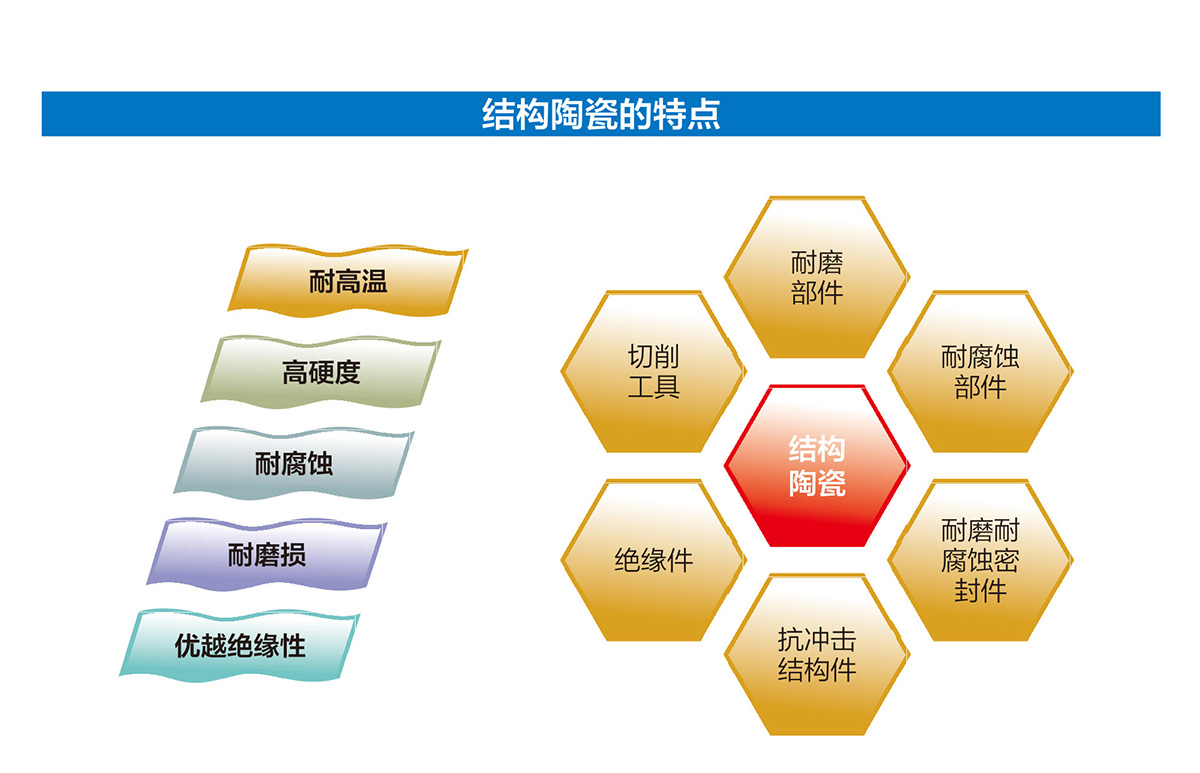 结构陶瓷的特点

耐高温

高硬度

耐腐蚀

耐磨损

优越绝缘性

耐磨部件

切削工具

耐腐蚀部件

结构陶瓷

绝缘件

耐磨耐腐蚀密封件

抗冲击结构件